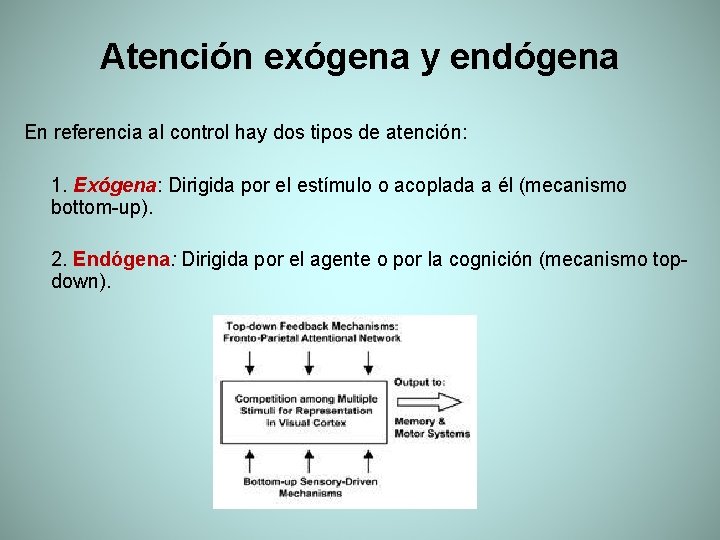 Atención exógena y endógena

En referencia al control hay dos tipos de atención:

1. Exógena: Dirigida por el estímulo o acoplada a él (mecanismo bottom-up).

2. Endógena: Dirigida por el agente o por la cognición (mecanismo top-down).

Top-down Feedback Mechanisms: Fronto-Parietal Attentional Network

Competition among Multiple Stimuli for Representation in Visual Cortex

Output to:

Memory & Motor Systems

Bottom-up Sensory-Driven Mechanisms